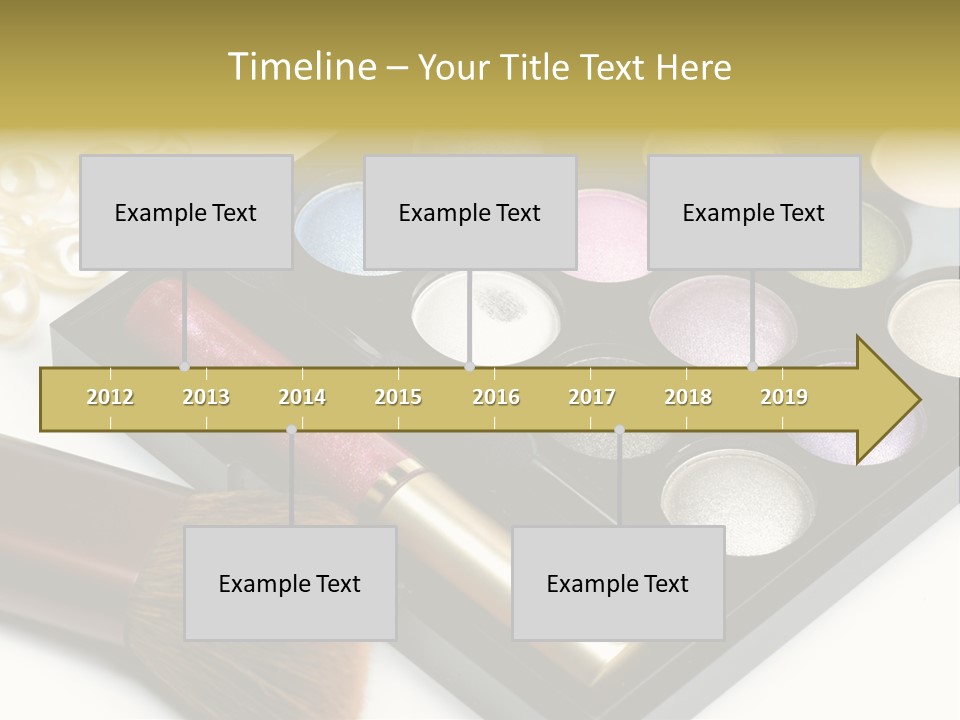 Timeline – Your Title Text Here

Example Text

Example Text

Example Text

2012 2013 2014 2015 2016 2017 2018 2019

Example Text

Example Text